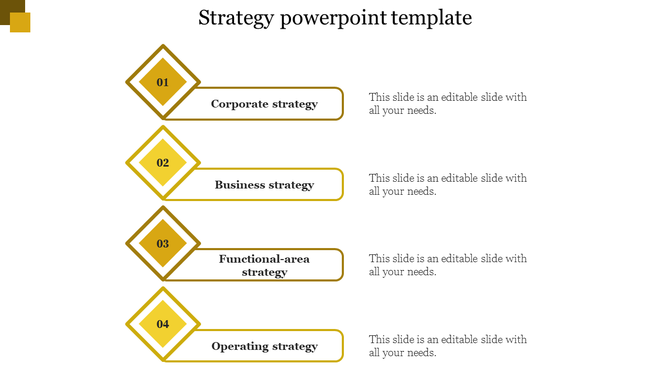 Strategy powerpoint template

01

Corporate strategy

This slide is an editable slide with all your needs.

02

Business strategy

This slide is an editable slide with all your needs.

03

Functional-area strategy

This slide is an editable slide with all your needs.

04

Operating strategy

This slide is an editable slide with all your needs.